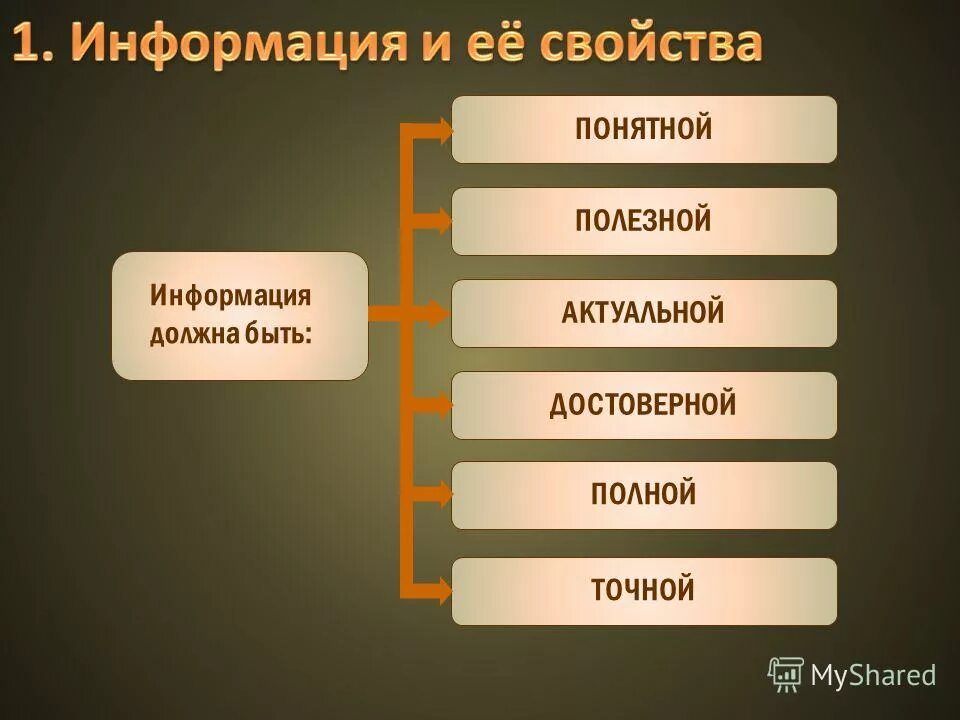 1. Информация и её свойства

Информация должна быть:

ПОНЯТНОЙ

ПОЛЕЗНОЙ

АКТУАЛЬНОЙ

ДОСТОВЕРНОЙ

ПОЛНОЙ

ТОЧНОЙ

MyShared